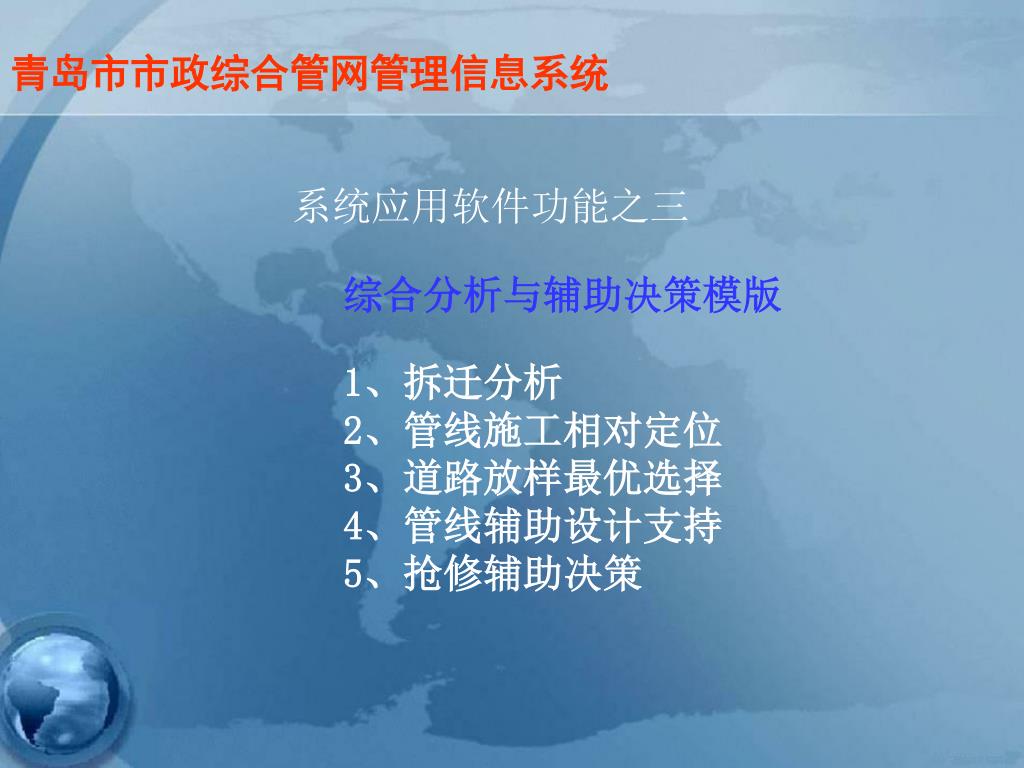 青岛市市政综合管网管理信息系统

系统应用软件功能之三

综合分析与辅助决策模版

1、拆迁分析
2、管线施工相对定位
3、道路放样最优选择
4、管线辅助设计支持
5、抢修辅助决策